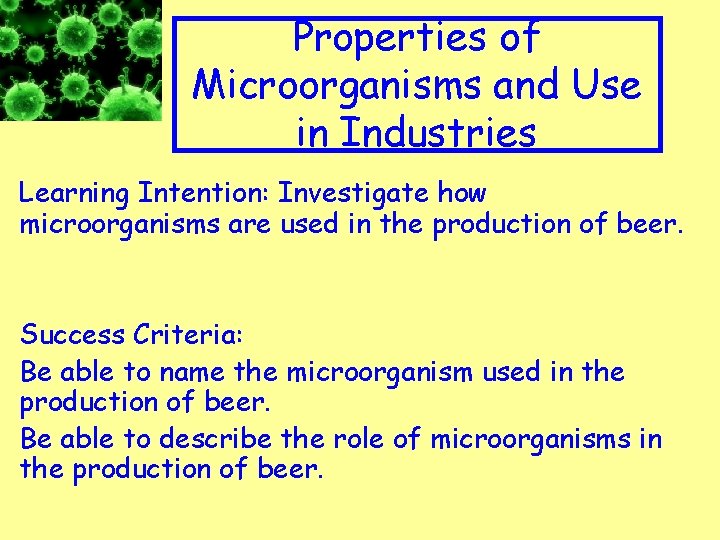 Properties of Microorganisms and Use in Industries

Learning Intention: Investigate how microorganisms are used in the production of beer.

Success Criteria:

Be able to name the microorganism used in the production of beer.

Be able to describe the role of microorganisms in the production of beer.